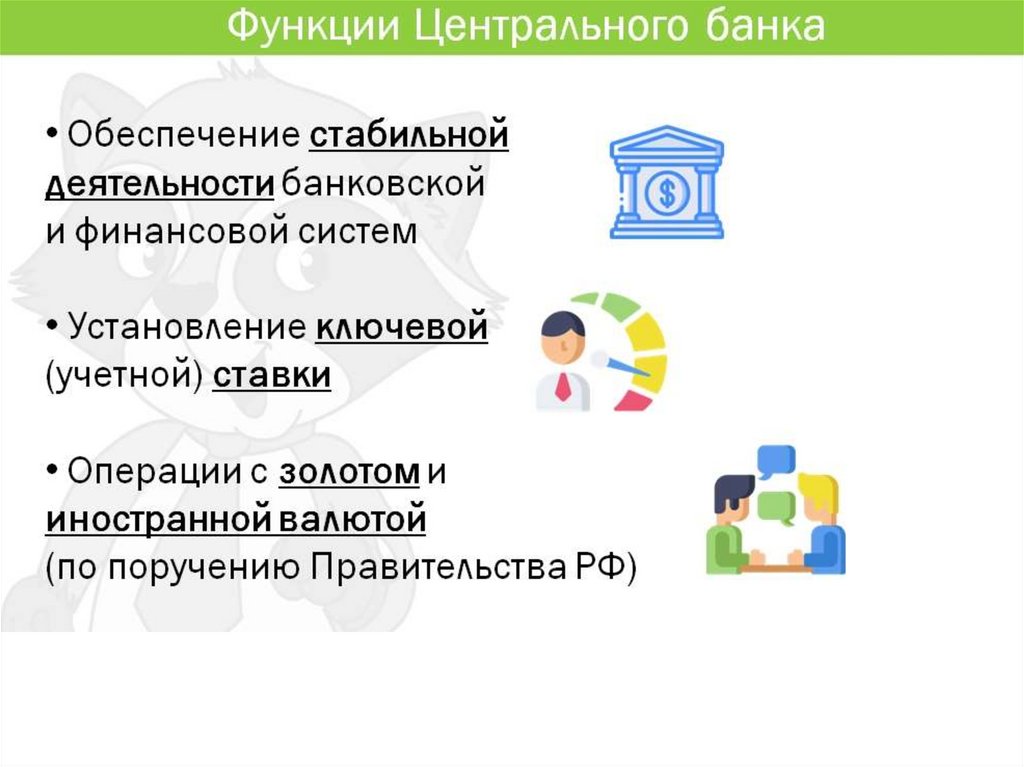 Функции Центрального банка

• Обеспечение стабильной деятельности банковской и финансовой систем

• Установление ключевой (учетной) ставки

• Операции с золотом и иностранной валютой (по поручению Правительства РФ)